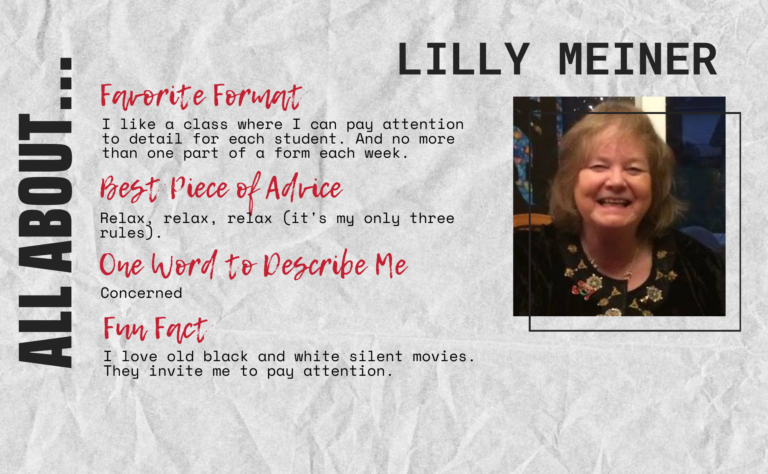 ALL ABOUT...

LILLY MEINER

Favorite Format
I like a class where I can pay attention to detail for each student. And no more than one part of a form each week.

Best Piece of Advice
Relax, relax, relax (it's my only three rules).

One Word to Describe Me
Concerned

Fun Fact
I love old black and white silent movies. They invite me to pay attention.